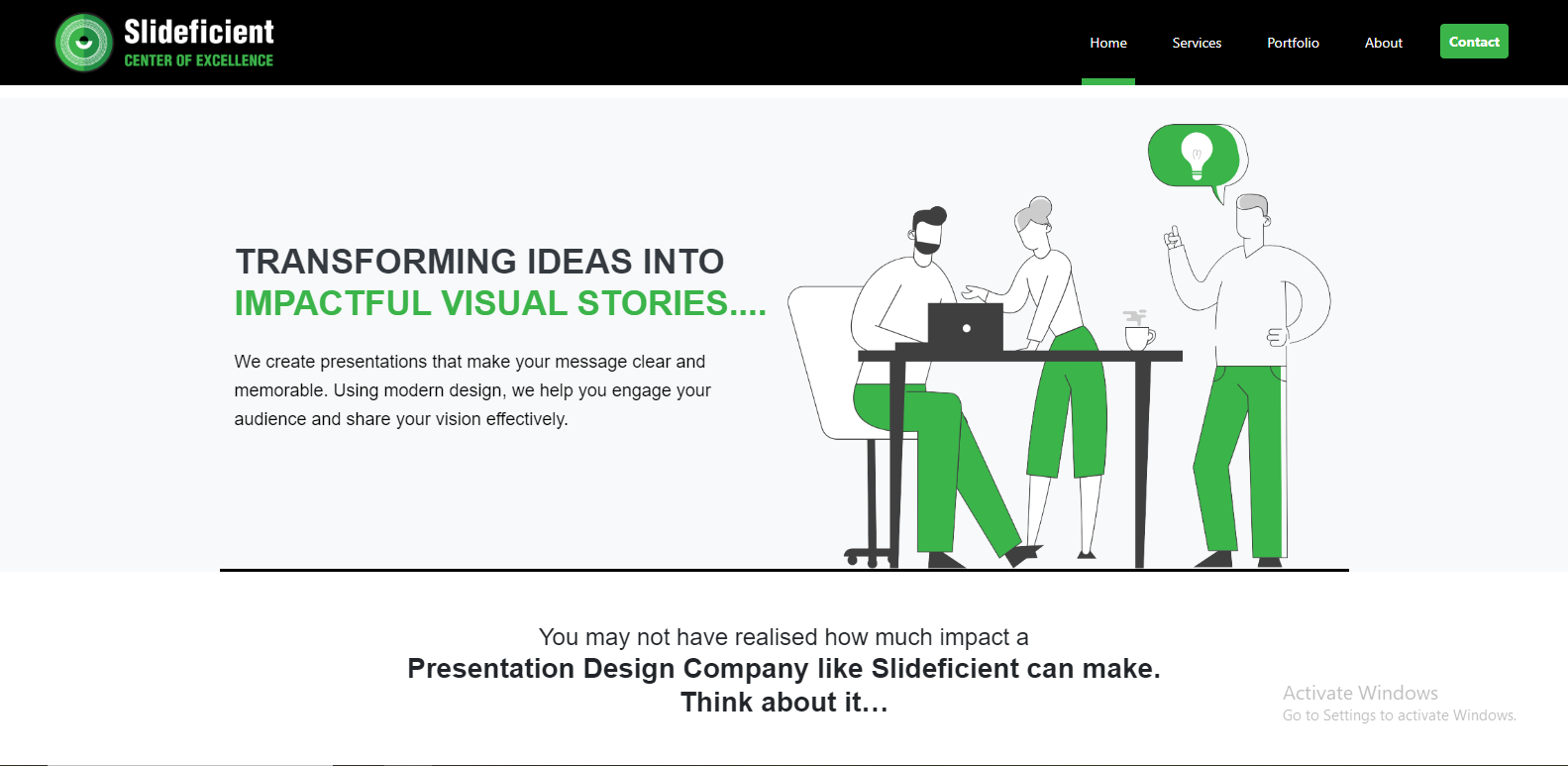 Slideficient
CENTER OF EXCELLENCE

Home Services Portfolio About Contact

TRANSFORMING IDEAS INTO
IMPACTFUL VISUAL STORIES....

We create presentations that make your message clear and memorable. Using modern design, we help you engage your audience and share your vision effectively.

You may not have realised how much impact a
Presentation Design Company like Slideficient can make.
Think about it…

Activate Windows
Go to Settings to activate Windows.